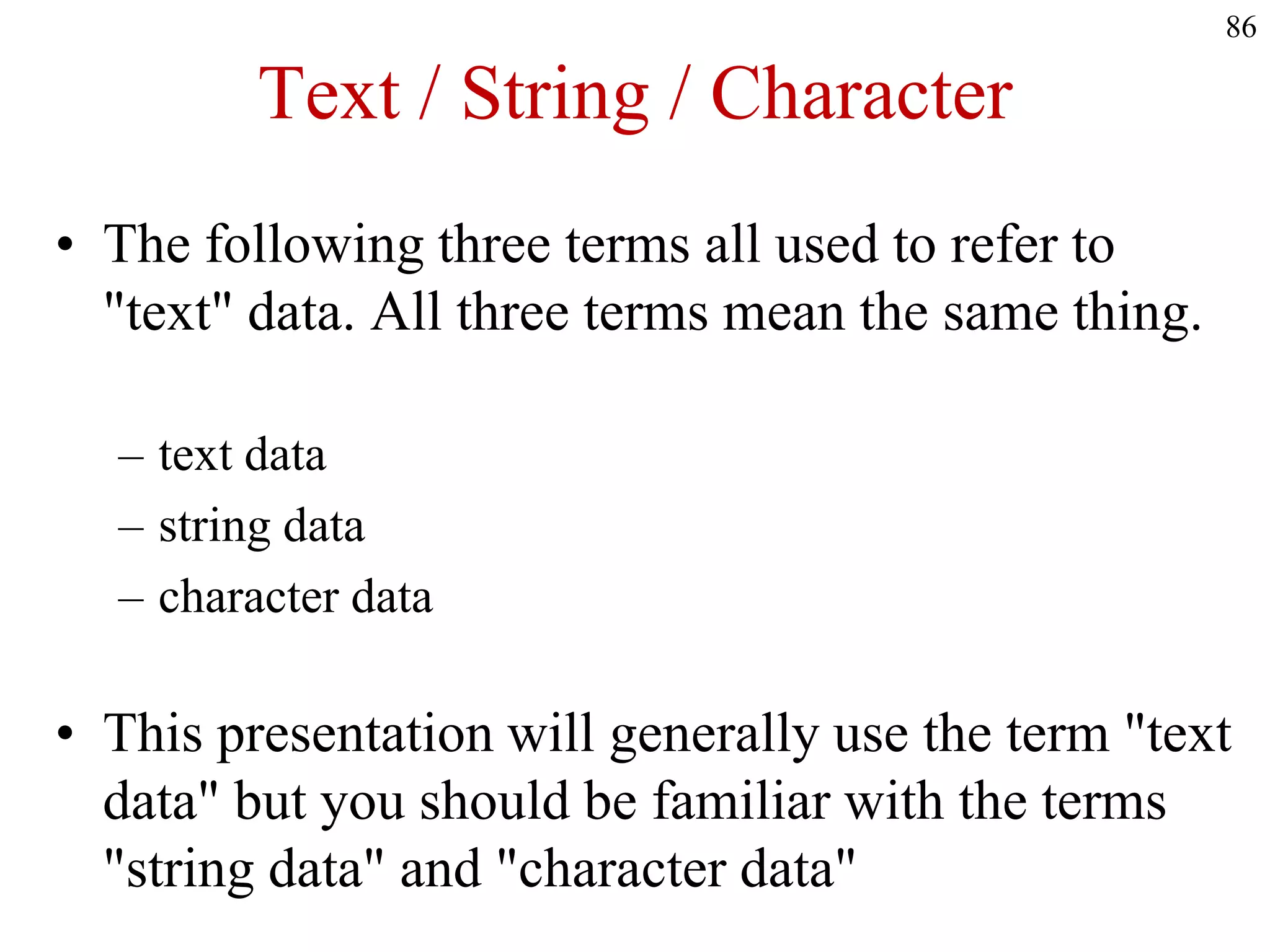 86

Text / String / Character

• The following three terms all used to refer to "text" data. All three terms mean the same thing.

– text data
– string data
– character data

• This presentation will generally use the term "text data" but you should be familiar with the terms "string data" and "character data"